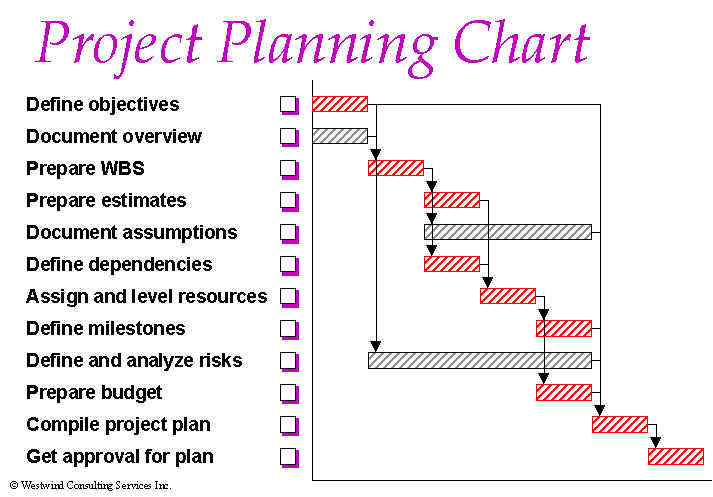 Project Planning Chart

Define objectives
Document overview
Prepare WBS
Prepare estimates
Document assumptions
Define dependencies
Assign and level resources
Define milestones
Define and analyze risks
Prepare budget
Compile project plan
Get approval for plan

© Westwind Consulting Services Inc.